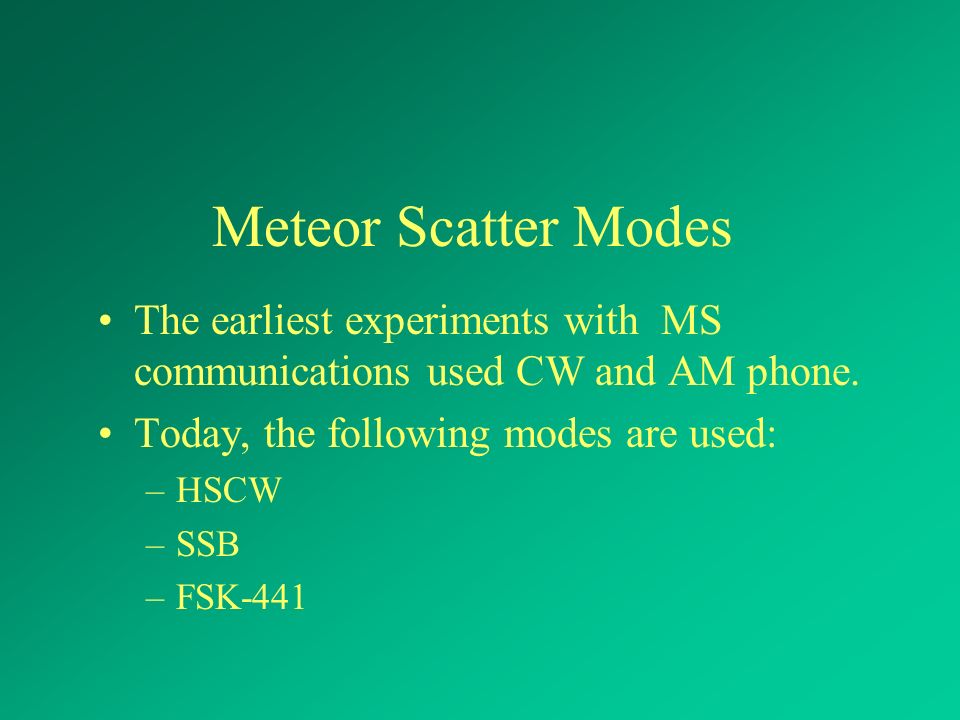 Meteor Scatter Modes

• The earliest experiments with MS communications used CW and AM phone.
• Today, the following modes are used:
– HSCW
– SSB
– FSK-441